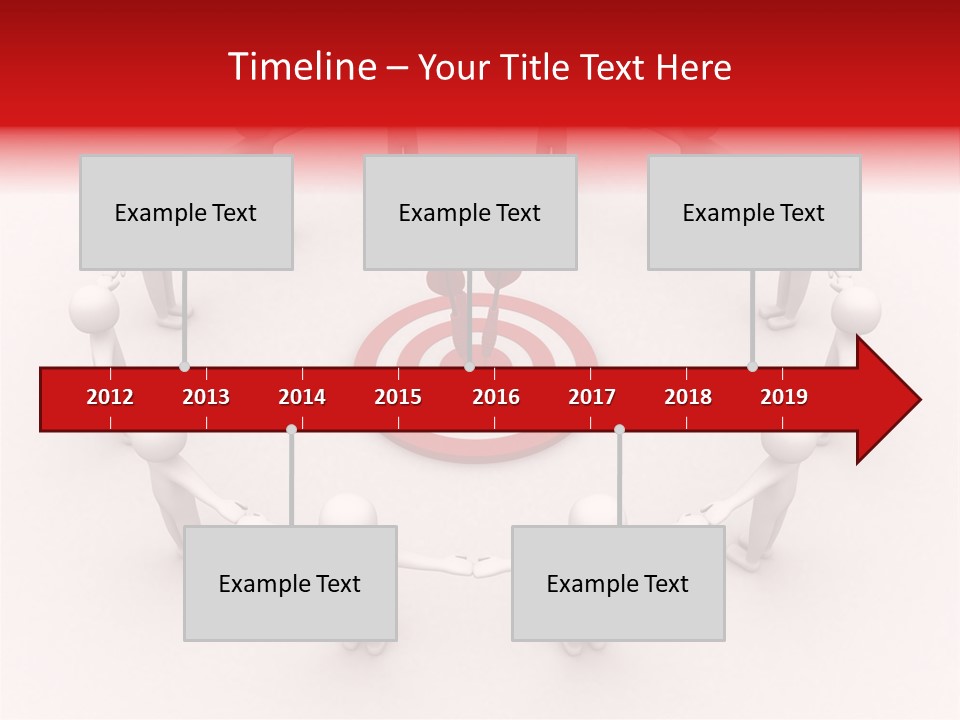 Timeline – Your Title Text Here

Example Text

Example Text

Example Text

2012 2013 2014 2015 2016 2017 2018 2019

Example Text

Example Text